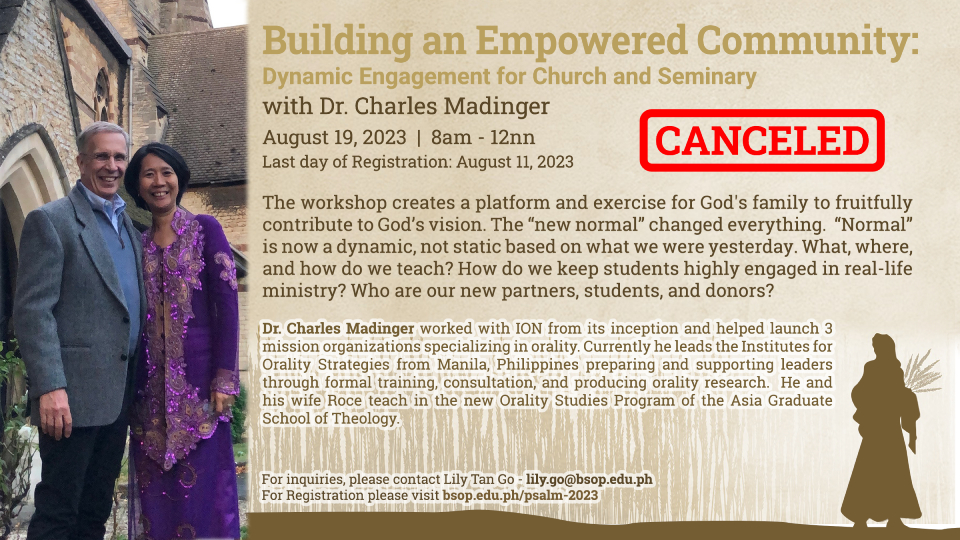 Building an Empowered Community:
Dynamic Engagement for Church and Seminary
with Dr. Charles Madinger

August 19, 2023 | 8am - 12nn
Last day of Registration: August 11, 2023

CANCELED

The workshop creates a platform and exercise for God's family to fruitfully contribute to God's vision. The "new normal" changed everything. "Normal" is now a dynamic, not static based on what we were yesterday. What, where, and how do we teach? How do we keep students highly engaged in real-life ministry? Who are our new partners, students, and donors?

Dr. Charles Madinger worked with ION from its inception and helped launch 3 mission organizations specializing in orality. Currently he leads the Institutes for Orality Strategies from Manila, Philippines preparing and supporting leaders through formal training, consultation, and producing orality research. He and his wife Roce teach in the new Orality Studies Program of the Asia Graduate School of Theology.

For inquiries, please contact Lily Tan Go - lily.go@bsop.edu.ph
For Registration please visit bsop.edu.ph/psalm-2023